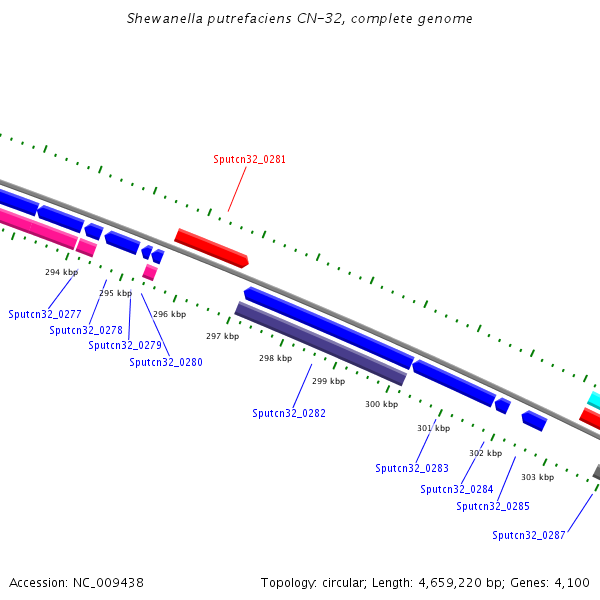 Shewanella putrefaciens CN-32, complete genome

Sputcn32_0281

294 kbp

295 kbp

296 kbp

297 kbp

298 kbp

299 kbp

300 kbp

301 kbp

302 kbp

303 kbp

Sputcn32_0277

Sputcn32_0278

Sputcn32_0279

Sputcn32_0280

Sputcn32_0282

Sputcn32_0283

Sputcn32_0284

Sputcn32_0285

Sputcn32_0287

Accession: NC_009438

Topology: circular; Length: 4,659,220 bp; Genes: 4,100